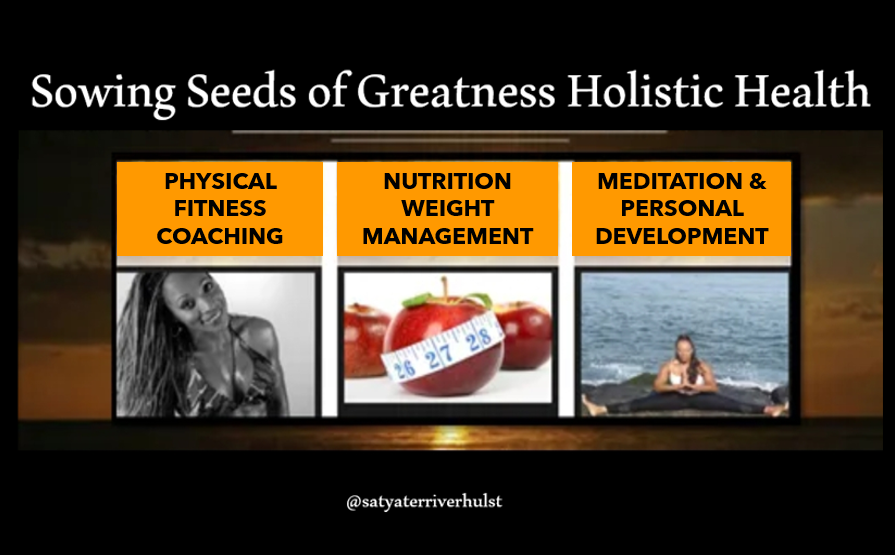 Sowing Seeds of Greatness Holistic Health

PHYSICAL FITNESS COACHING

NUTRITION WEIGHT MANAGEMENT

MEDITATION & PERSONAL DEVELOPMENT

26 27 28

@satyaterriverhulst